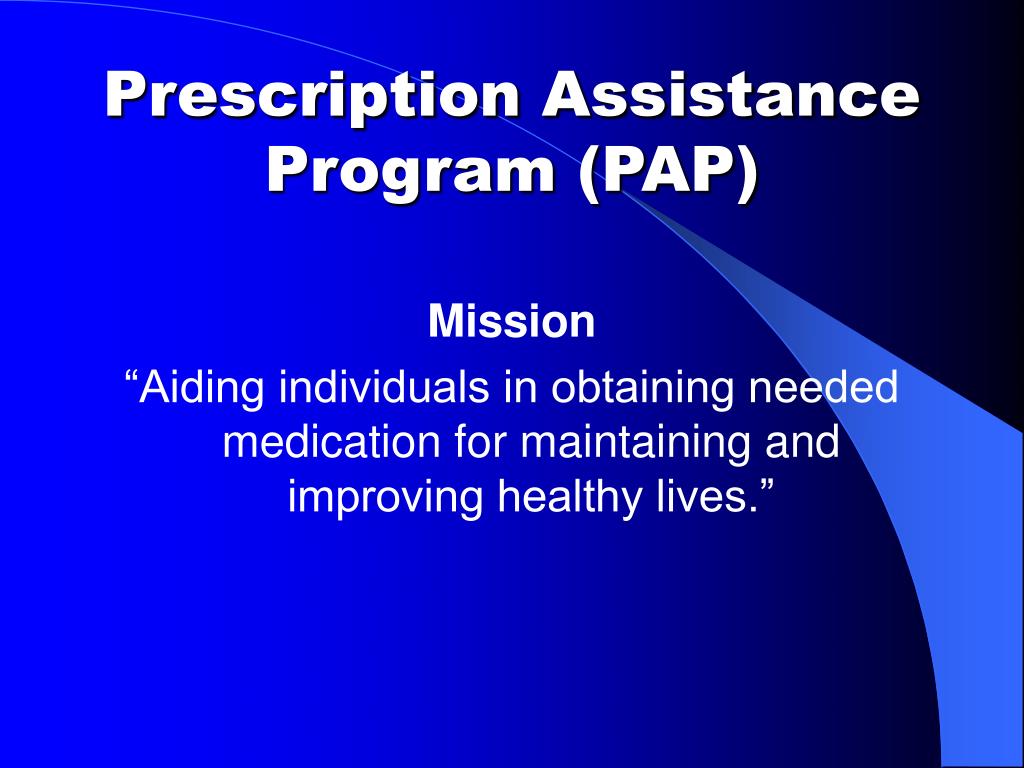 Prescription Assistance Program (PAP)

Mission

“Aiding individuals in obtaining needed medication for maintaining and improving healthy lives.”